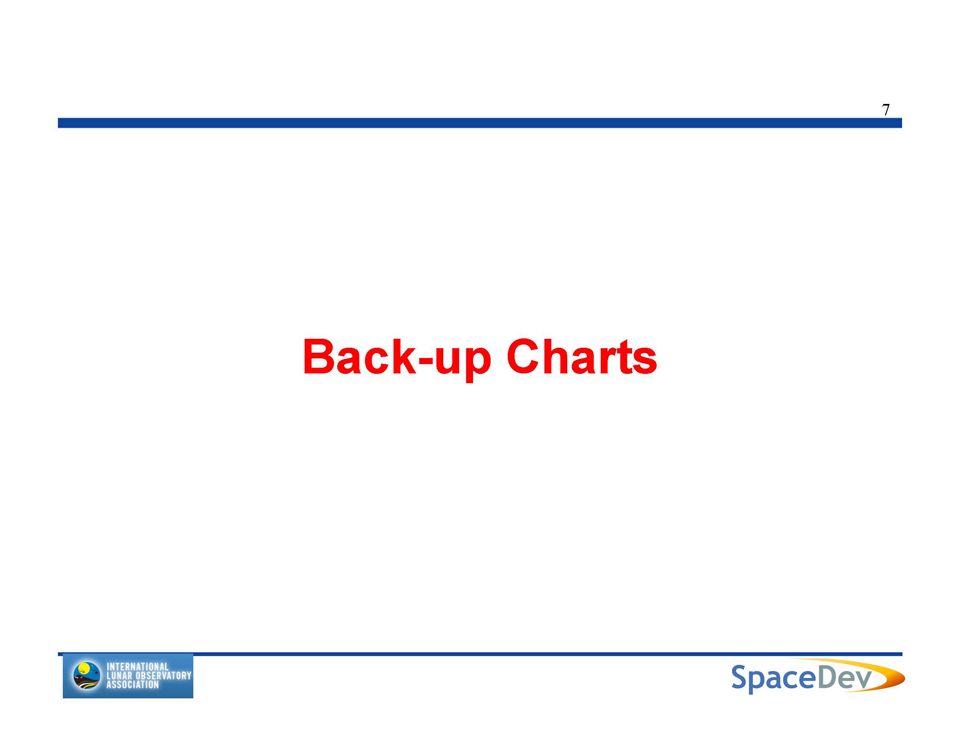 7

Back-up Charts

INTERNATIONAL LUNAR OBSERVATORY ASSOCIATION

SpaceDev